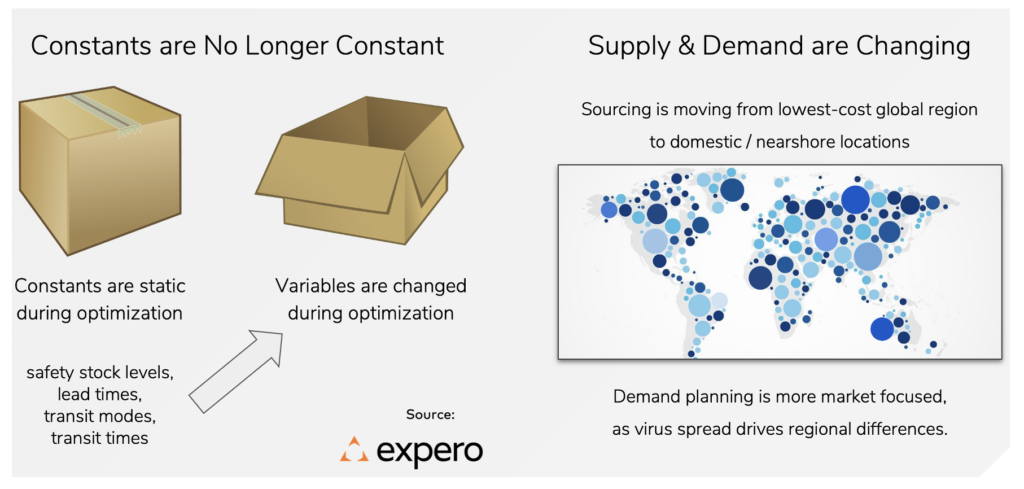 Constants are No Longer Constant

Constants are static during optimization

Variables are changed during optimization

safety stock levels, lead times, transit modes, transit times

Source:

expero

Supply & Demand are Changing

Sourcing is moving from lowest-cost global region to domestic / nearshore locations

Demand planning is more market focused, as virus spread drives regional differences.